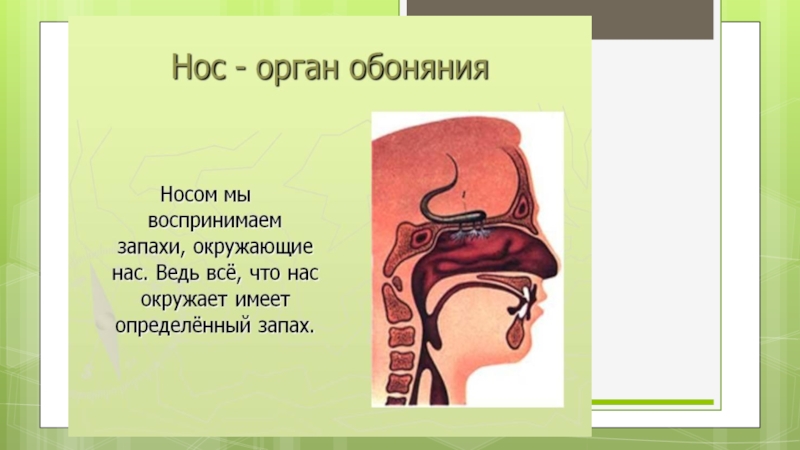 Нос - орган обоняния

Носом мы воспринимаем запахи, окружающие нас. Ведь всё, что нас окружает имеет определённый запах.